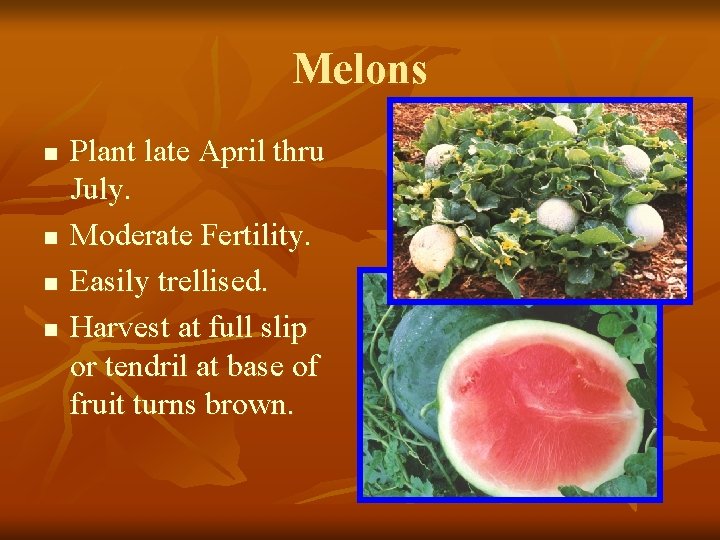 Melons

- Plant late April thru July.
- Moderate Fertility.
- Easily trellised.
- Harvest at full slip or tendril at base of fruit turns brown.